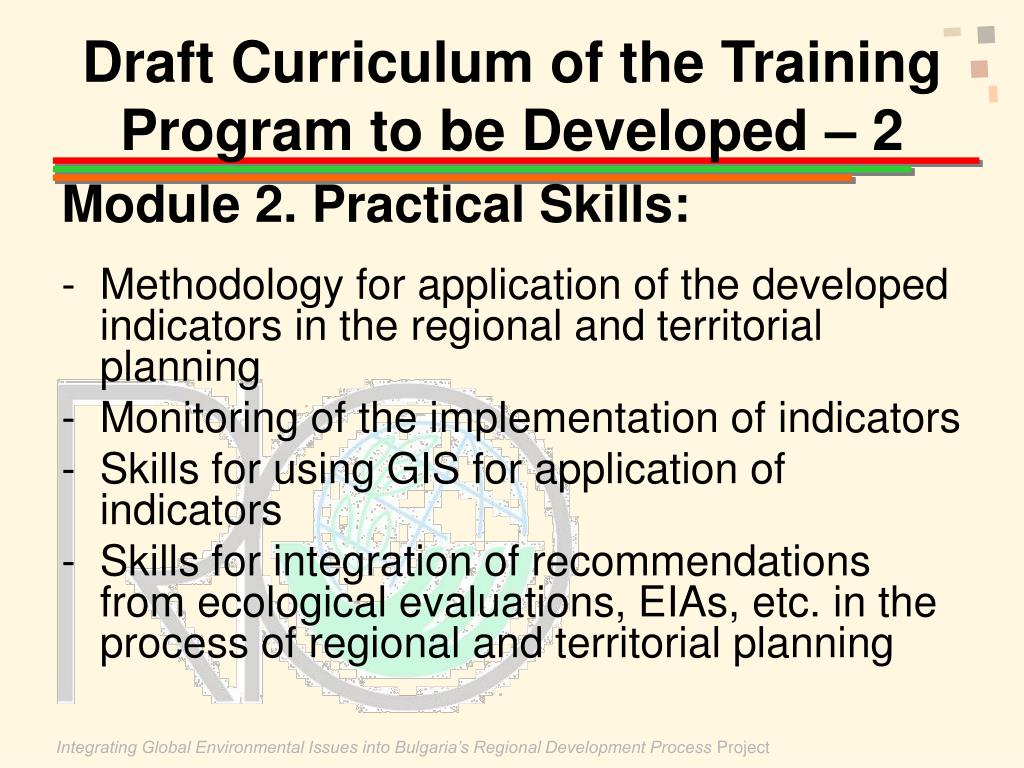 Draft Curriculum of the Training Program to be Developed – 2

Module 2. Practical Skills:

- Methodology for application of the developed indicators in the regional and territorial planning
- Monitoring of the implementation of indicators
- Skills for using GIS for application of indicators
- Skills for integration of recommendations from ecological evaluations, EIAs, etc. in the process of regional and territorial planning

Integrating Global Environmental Issues into Bulgaria's Regional Development Process Project